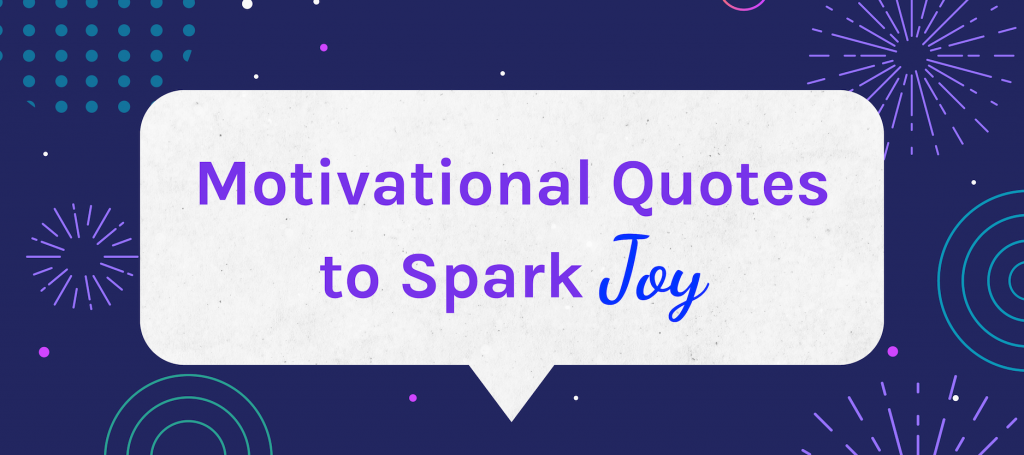 Motivational Quotes to Spark Joy